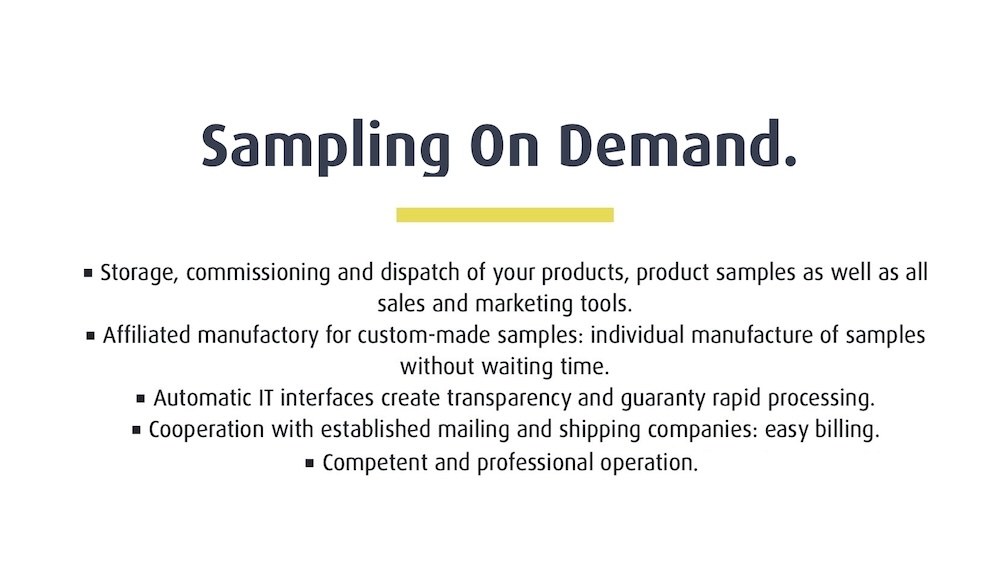 Sampling On Demand.

▪ Storage, commissioning and dispatch of your products, product samples as well as all sales and marketing tools.
▪ Affiliated manufactory for custom-made samples: individual manufacture of samples without waiting time.
▪ Automatic IT interfaces create transparency and guaranty rapid processing.
▪ Cooperation with established mailing and shipping companies: easy billing.
▪ Competent and professional operation.